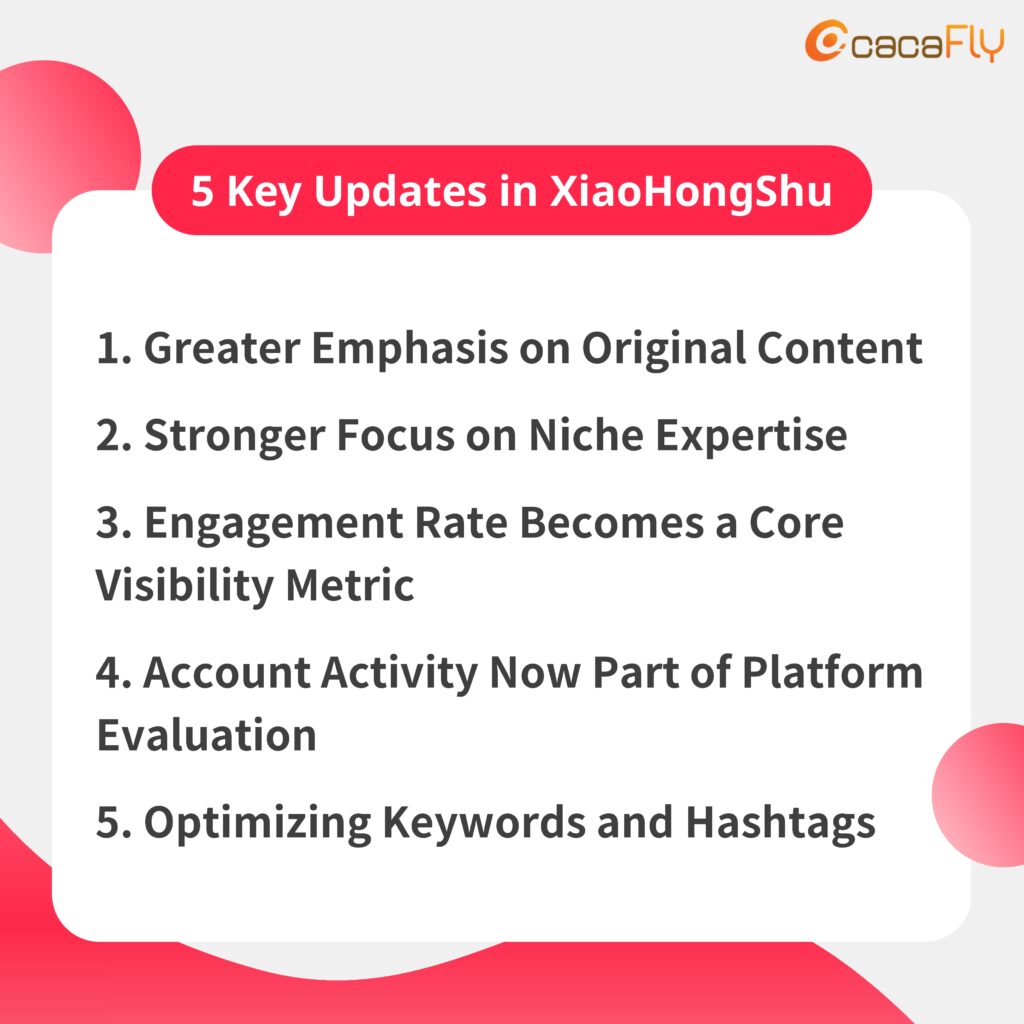 cacaFly

5 Key Updates in XiaoHongShu

1. Greater Emphasis on Original Content

2. Stronger Focus on Niche Expertise

3. Engagement Rate Becomes a Core Visibility Metric

4. Account Activity Now Part of Platform Evaluation

5. Optimizing Keywords and Hashtags